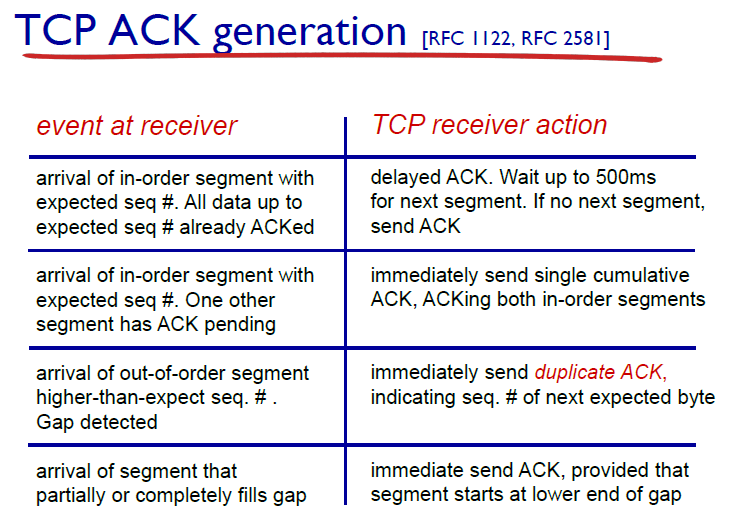 TCP ACK generation [RFC 1122, RFC 2581]

| event at receiver | TCP receiver action |
|---|---|
| arrival of in-order segment with expected seq #. All data up to expected seq # already ACKed | delayed ACK. Wait up to 500ms for next segment. If no next segment, send ACK |
| arrival of in-order segment with expected seq #. One other segment has ACK pending | immediately send single cumulative ACK, ACKing both in-order segments |
| arrival of out-of-order segment higher-than-expect seq. # . Gap detected | immediately send duplicate ACK, indicating seq. # of next expected byte |
| arrival of segment that partially or completely fills gap | immediate send ACK, provided that segment starts at lower end of gap |